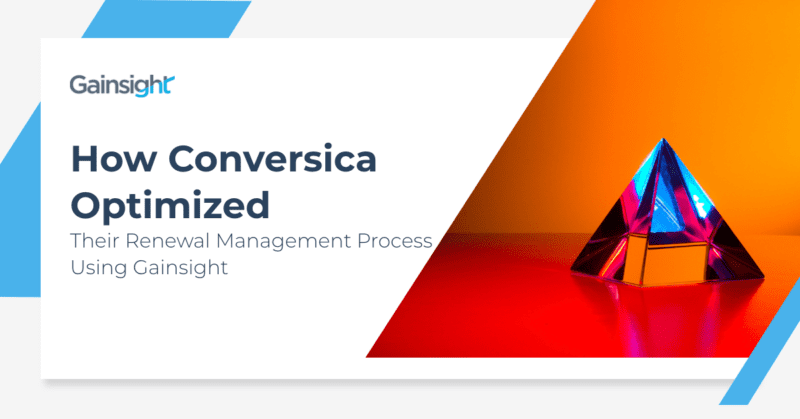 Gainsight

How Conversica Optimized

Their Renewal Management Process Using Gainsight